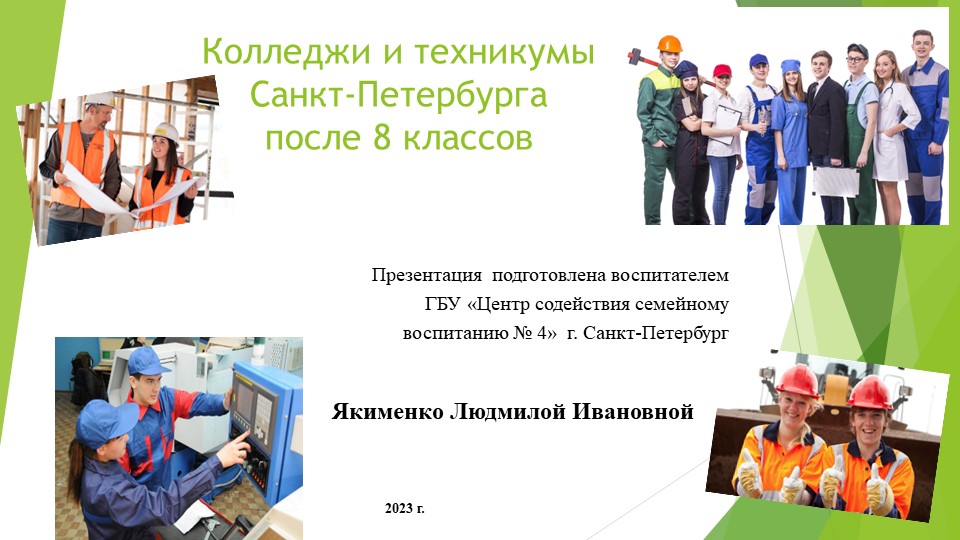 Колледжи и техникумы Санкт-Петербурга после 8 классов

Презентация подготовлена воспитателем ГБУ «Центр содействия семейному воспитанию № 4» г. Санкт-Петербург

Якименко Людмилой Ивановной

2023 г.